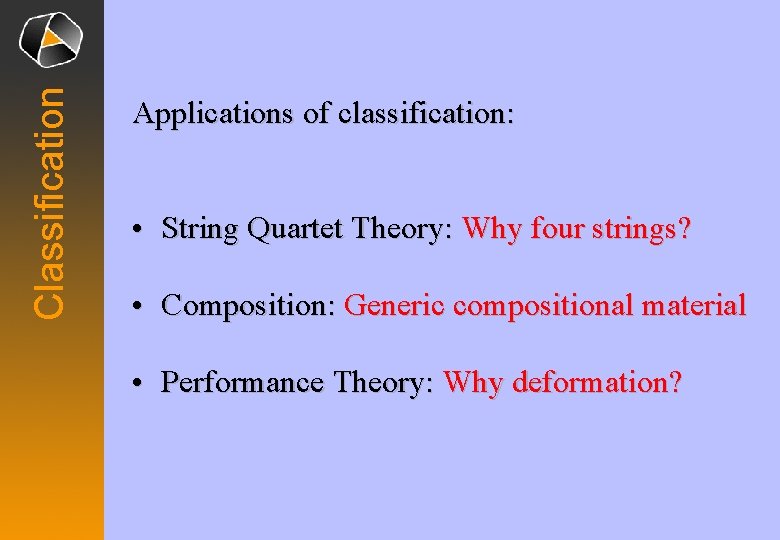 Classification

Applications of classification:

• String Quartet Theory: Why four strings?

• Composition: Generic compositional material

• Performance Theory: Why deformation?